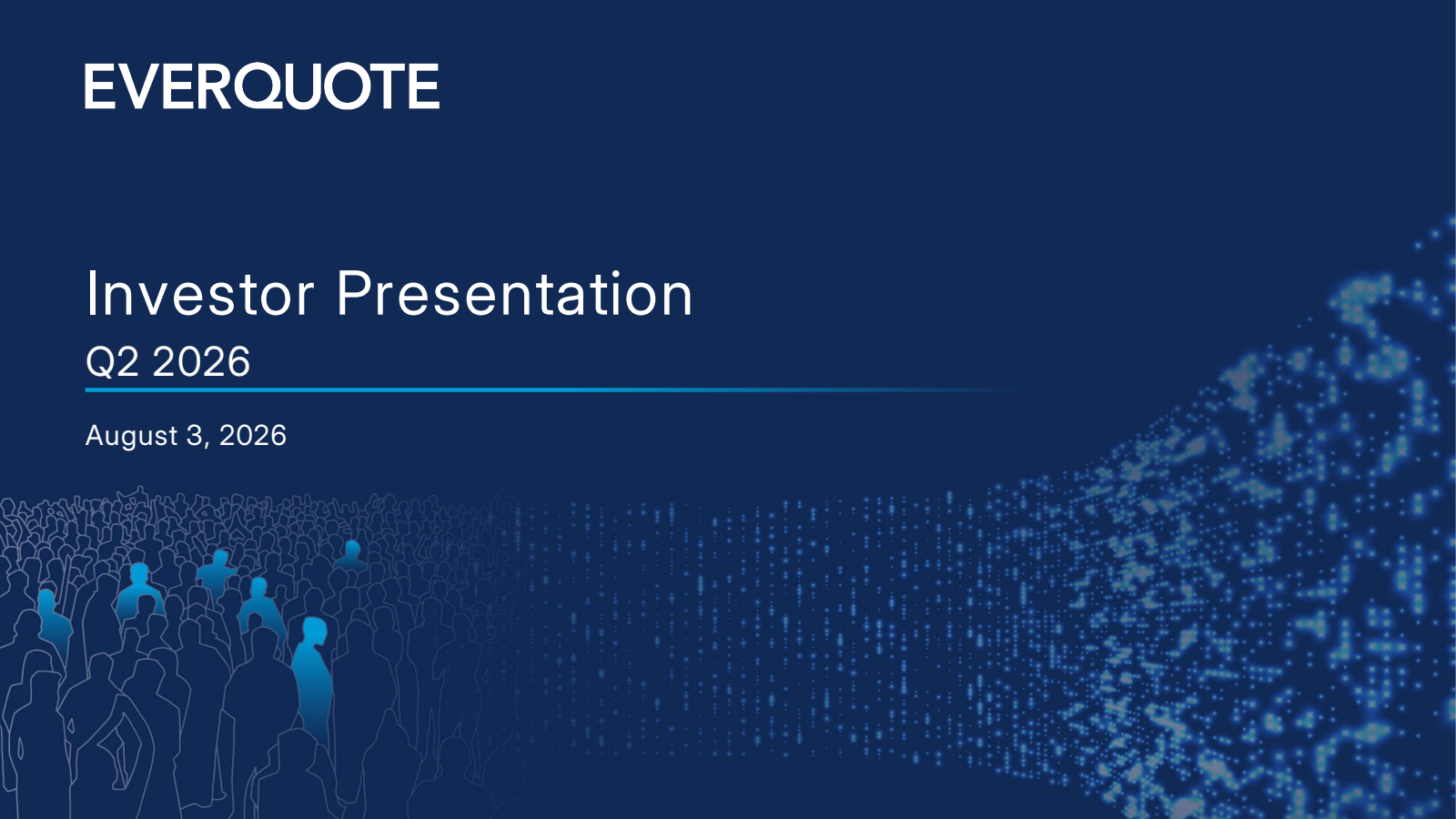 EVERQUOTE

Investor Presentation
Q2 2026

August 3, 2026